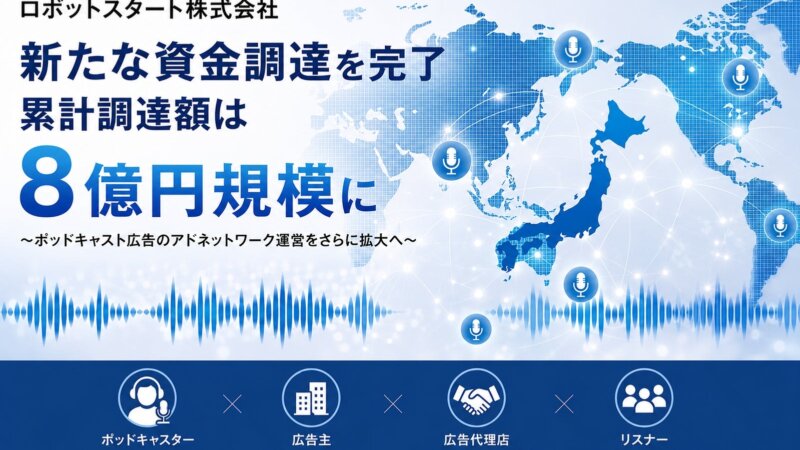 ロボットスタート株式会社

新たな資金調達を完了
累計調達額は

8億円規模に

～ポッドキャスト広告のアドネットワーク運営をさらに拡大へ～

ポッドキャスター × 広告主 × 広告代理店 × リスナー